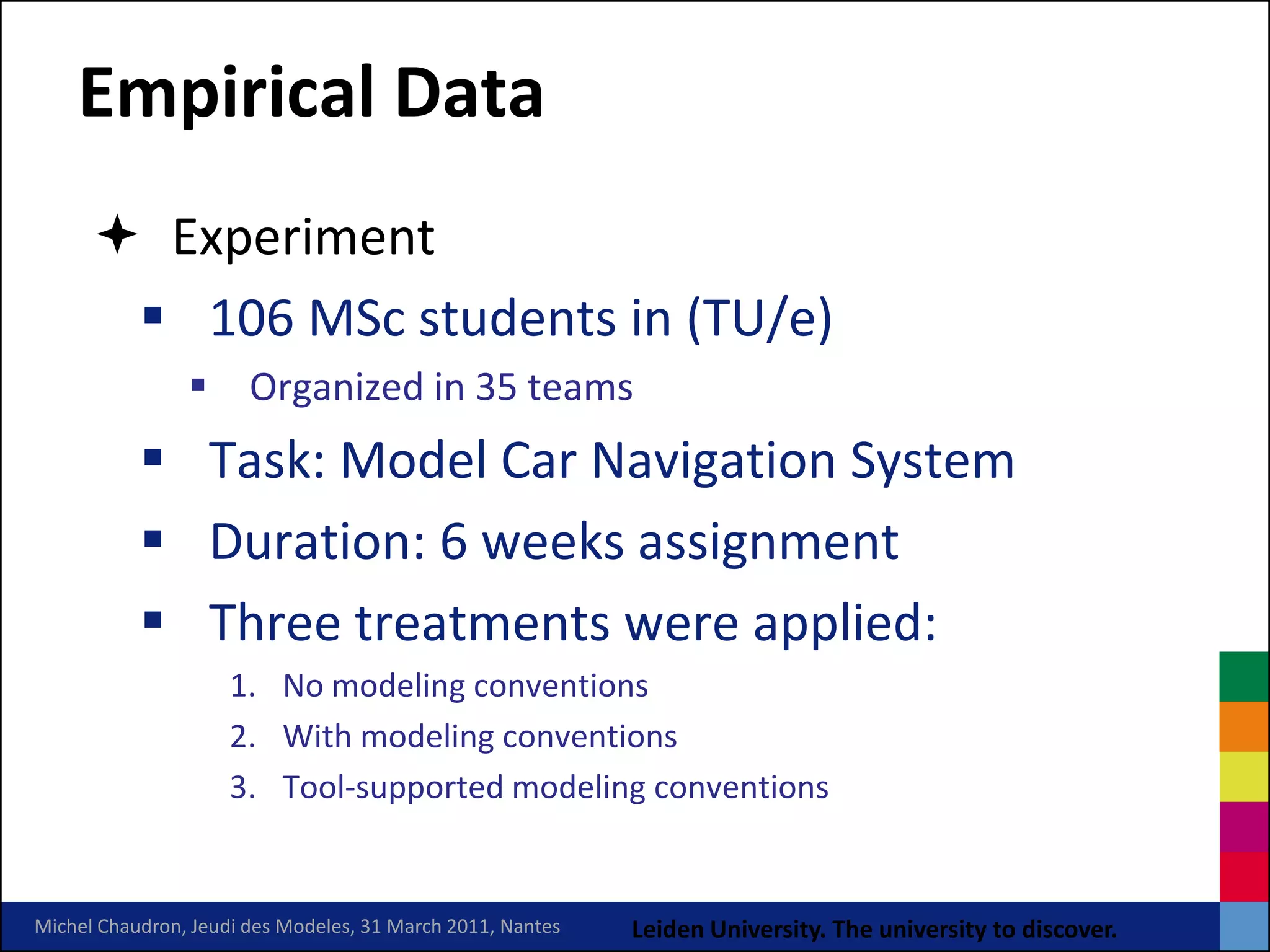 Empirical Data

✦ Experiment

▪ 106 MSc students in (TU/e)

▪ Organized in 35 teams

▪ Task: Model Car Navigation System

▪ Duration: 6 weeks assignment

▪ Three treatments were applied:

1. No modeling conventions
2. With modeling conventions
3. Tool-supported modeling conventions

Michel Chaudron, Jeudi des Modeles, 31 March 2011, Nantes

Leiden University. The university to discover.